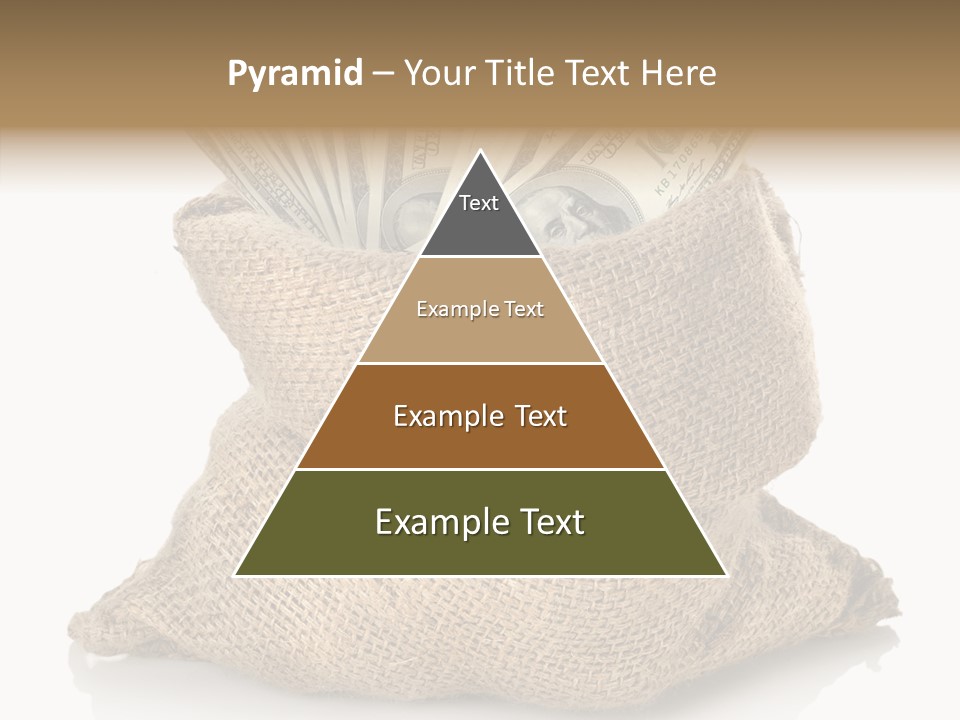 Pyramid – Your Title Text Here

Text

Example Text

Example Text

Example Text